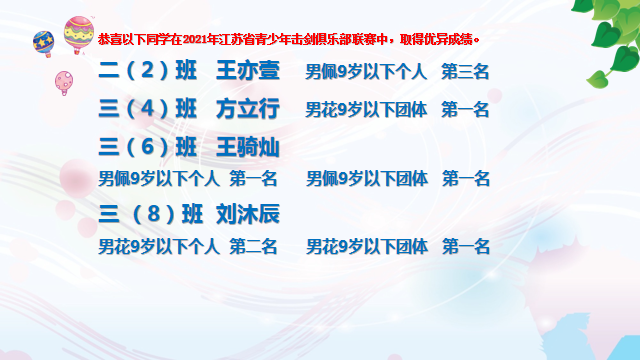 恭喜以下同学在2021年江苏省青少年击剑俱乐部联赛中，取得优异成绩。

二（2）班　王亦壹　男佩9岁以下个人　第三名

三（4）班　方立行　男花9岁以下团体　第一名

三（6）班　王骑灿

男佩9岁以下个人　第一名　男佩9岁以下团体　第一名

三（8）班　刘沐辰

男花9岁以下个人　第二名　男花9岁以下团体　第一名